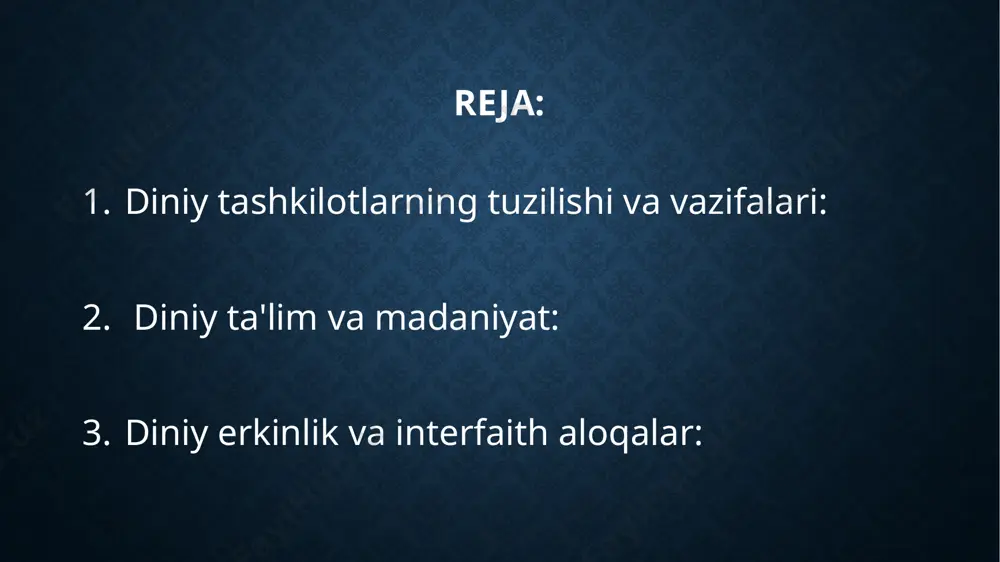 REJA:

1. Diniy tashkilotlarning tuzilishi va vazifalari:

2. Diniy ta'lim va madaniyat:

3. Diniy erkinlik va interfaith aloqalar: